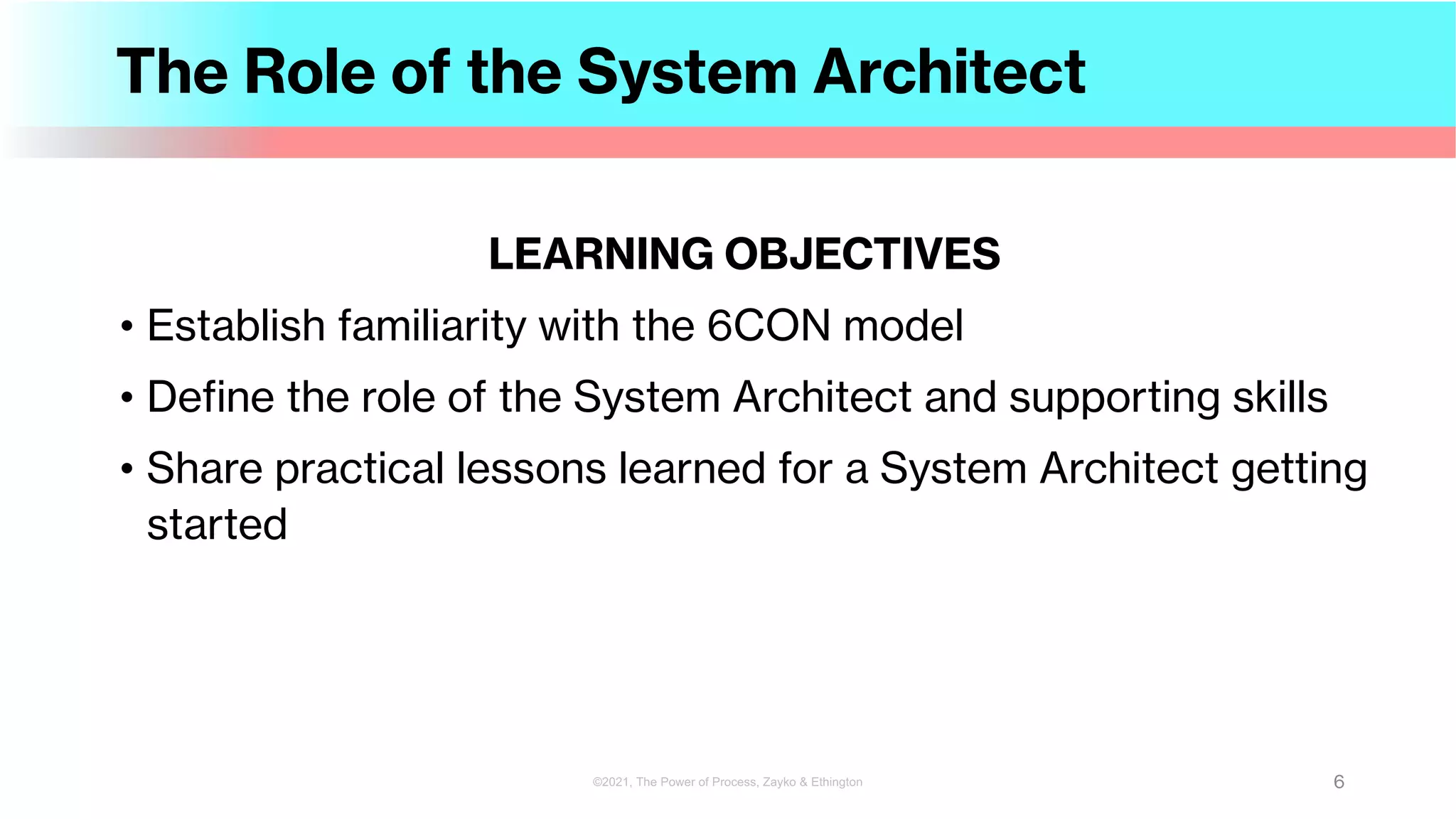 The Role of the System Architect

LEARNING OBJECTIVES

• Establish familiarity with the 6CON model

• Define the role of the System Architect and supporting skills

• Share practical lessons learned for a System Architect getting started

©2021, The Power of Process, Zayko & Ethington

6